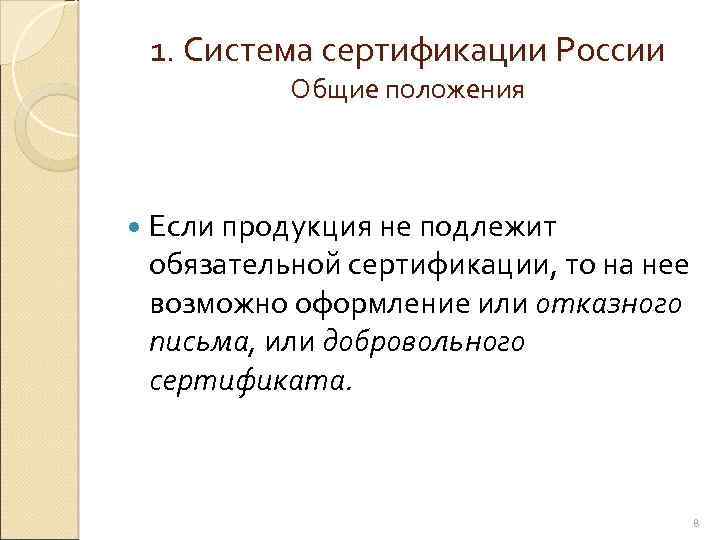 1. Система сертификации России
Общие положения

Если продукция не подлежит обязательной сертификации, то на нее возможно оформление или отказного письма, или добровольного сертификата.

8